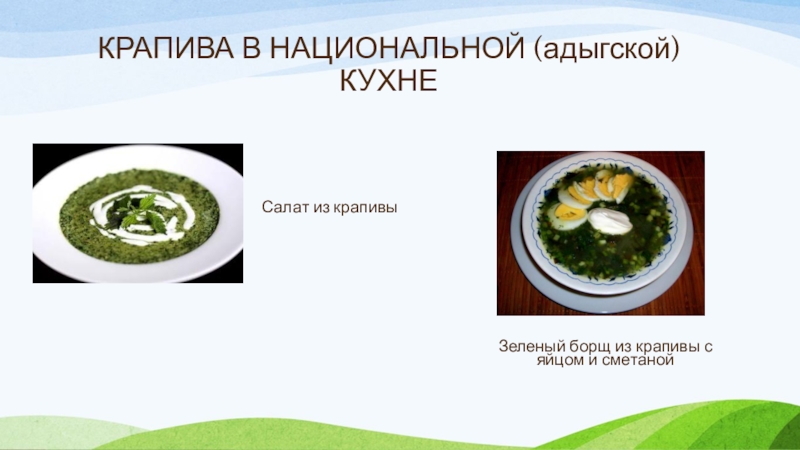 КРАПИВА В НАЦИОНАЛЬНОЙ (адыгской) КУХНЕ

Салат из крапивы

Зеленый борщ из крапивы с яйцом и сметаной